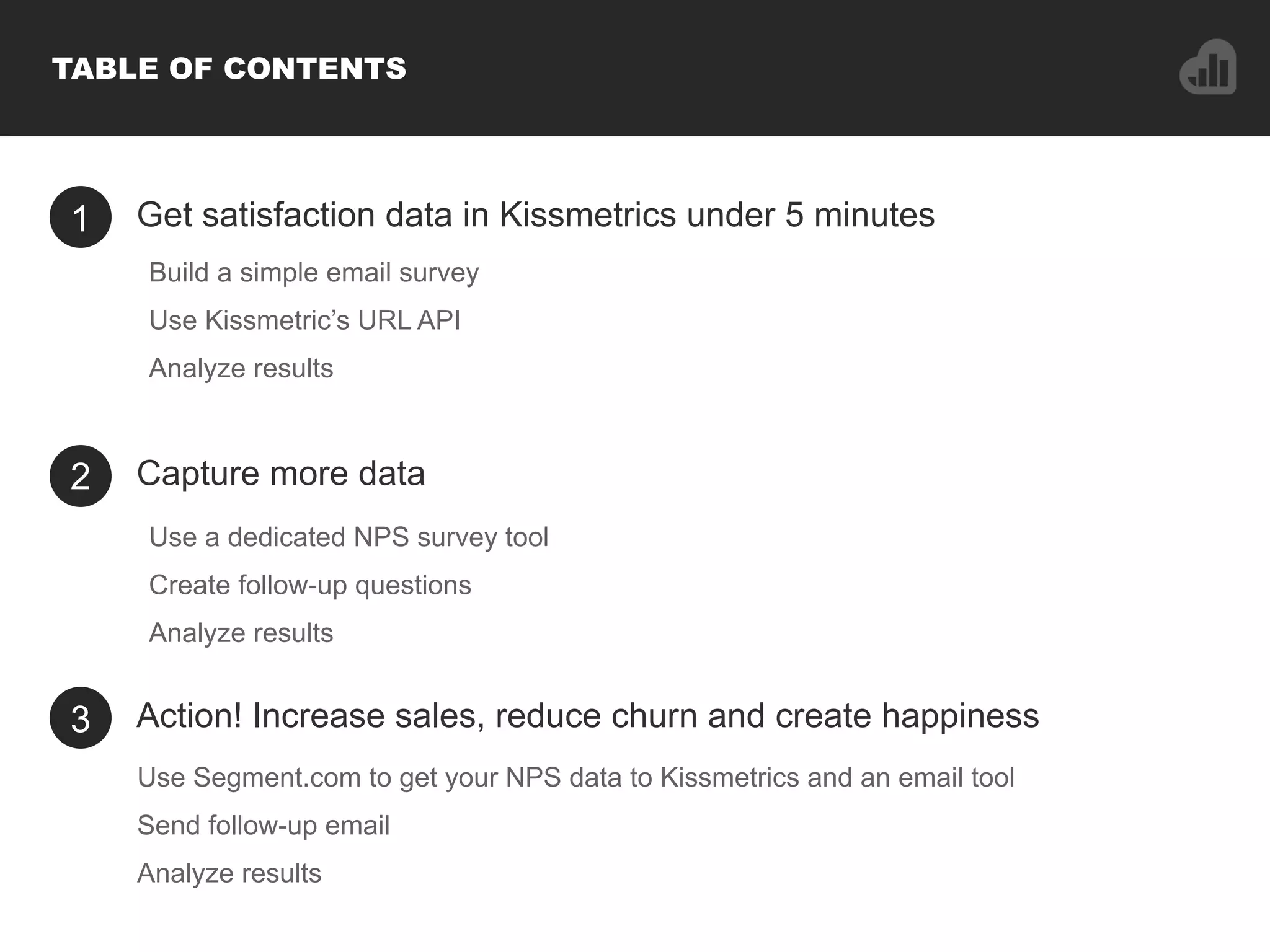 TABLE OF CONTENTS

1 Get satisfaction data in Kissmetrics under 5 minutes

Build a simple email survey

Use Kissmetric's URL API

Analyze results

2 Capture more data

Use a dedicated NPS survey tool

Create follow-up questions

Analyze results

3 Action! Increase sales, reduce churn and create happiness

Use Segment.com to get your NPS data to Kissmetrics and an email tool

Send follow-up email

Analyze results